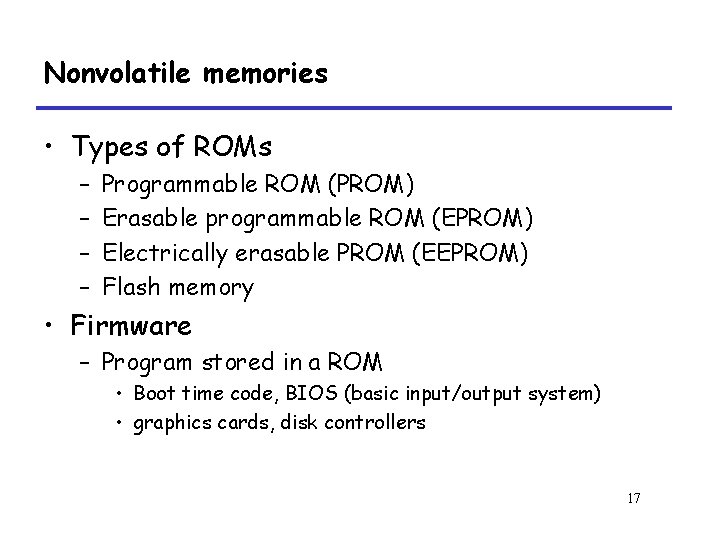 Nonvolatile memories

• Types of ROMs
– Programmable ROM (PROM)
– Erasable programmable ROM (EPROM)
– Electrically erasable PROM (EEPROM)
– Flash memory

• Firmware
– Program stored in a ROM
• Boot time code, BIOS (basic input/output system)
• graphics cards, disk controllers

17